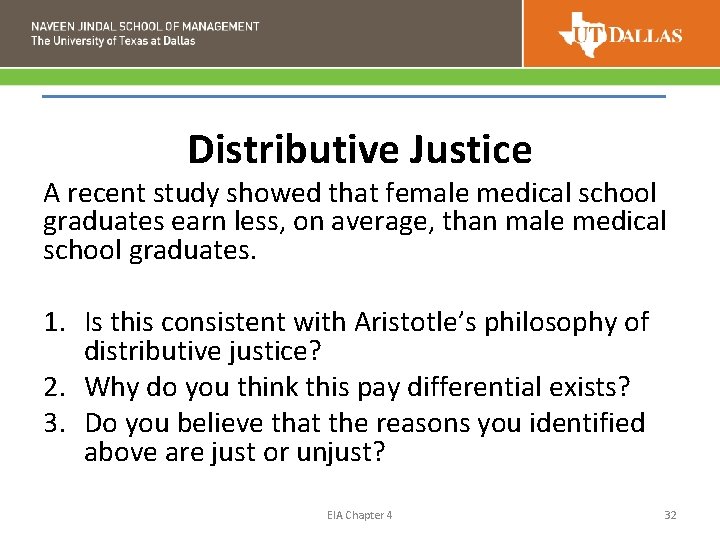 NAVEEN JINDAL SCHOOL OF MANAGEMENT
The University of Texas at Dallas

UT DALLAS

Distributive Justice

A recent study showed that female medical school graduates earn less, on average, than male medical school graduates.

1. Is this consistent with Aristotle's philosophy of distributive justice?
2. Why do you think this pay differential exists?
3. Do you believe that the reasons you identified above are just or unjust?

EIA Chapter 4

32